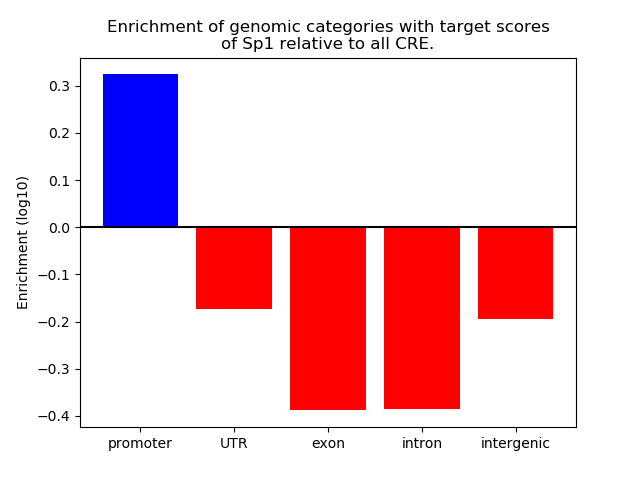 Enrichment of genomic categories with target scores of Sp1 relative to all CRE.

Enrichment (log10)

0.3
0.2
0.1
0.0
−0.1
−0.2
−0.3
−0.4

promoter
UTR
exon
intron
intergenic